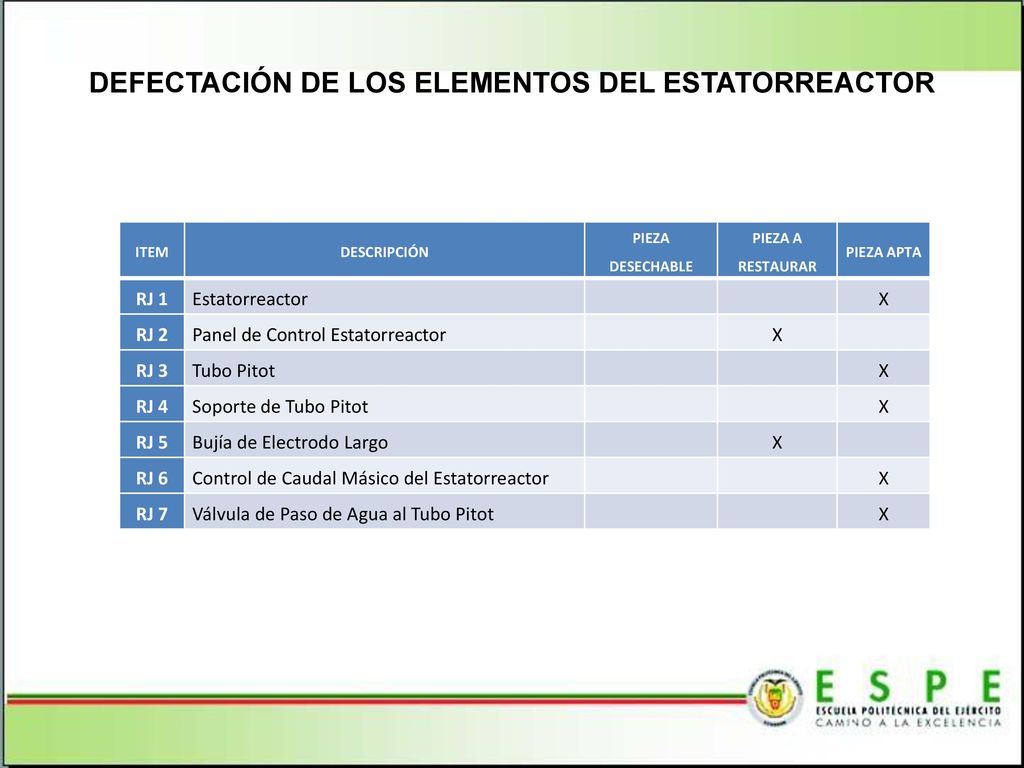 DEFECTACIÓN DE LOS ELEMENTOS DEL ESTATORREACTOR

| ITEM | DESCRIPCIÓN | PIEZA DESECHABLE | PIEZA A RESTAURAR | PIEZA APTA |
|---|---|---|---|---|
| RJ 1 | Estatorreactor | | | X |
| RJ 2 | Panel de Control Estatorreactor | | X | |
| RJ 3 | Tubo Pitot | | | X |
| RJ 4 | Soporte de Tubo Pitot | | | X |
| RJ 5 | Bujía de Electrodo Largo | | X | |
| RJ 6 | Control de Caudal Másico del Estatorreactor | | | X |
| RJ 7 | Válvula de Paso de Agua al Tubo Pitot | | | X |

ESPE
ESCUELA POLITÉCNICA DEL EJÉRCITO
CAMINO A LA EXCELENCIA